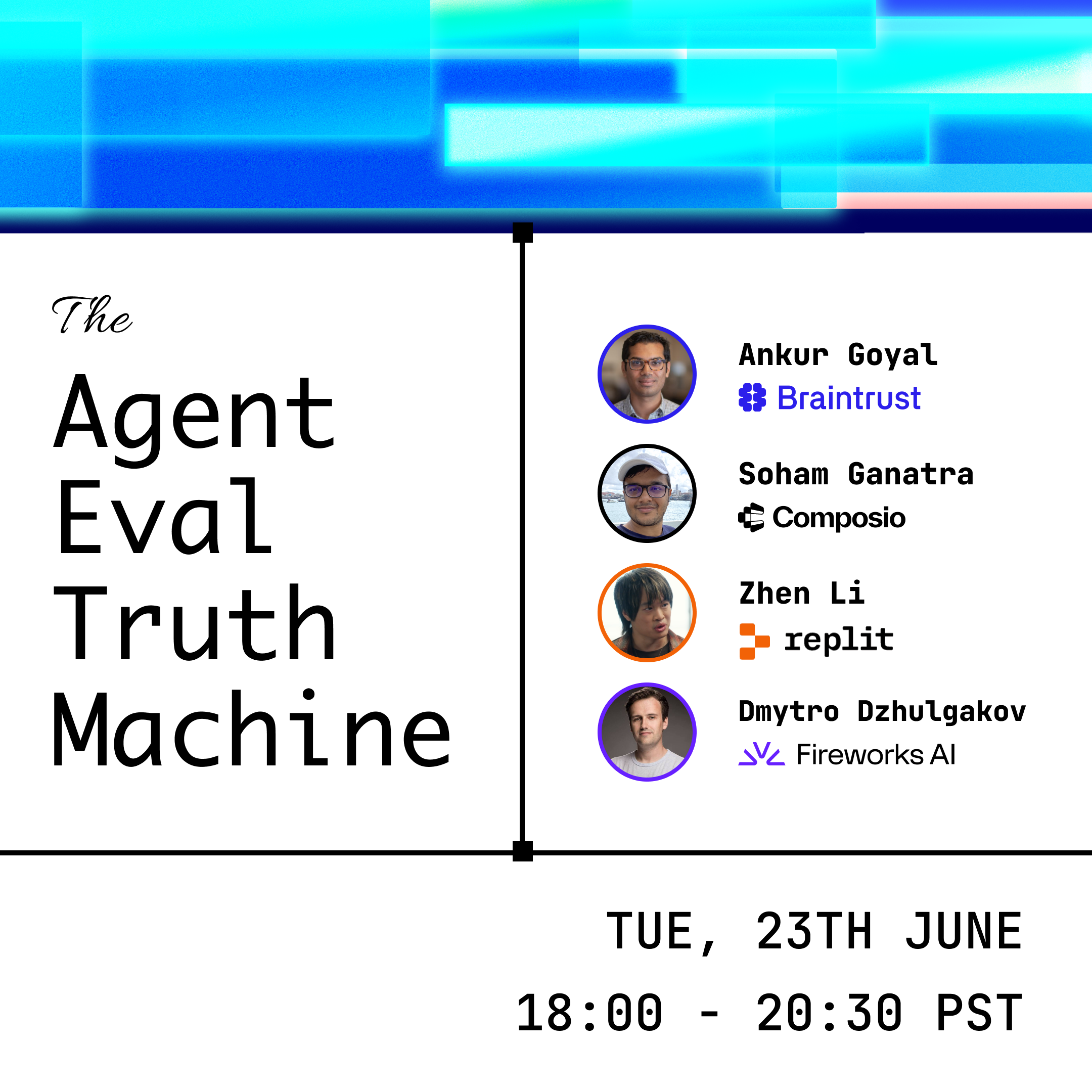 The
Agent
Eval
Truth
Machine

Ankur Goyal
Braintrust

Soham Ganatra
Composio

Zhen Li
replit

Dmytro Dzhulgakov
Fireworks AI

TUE, 23TH JUNE
18:00 - 20:30 PST